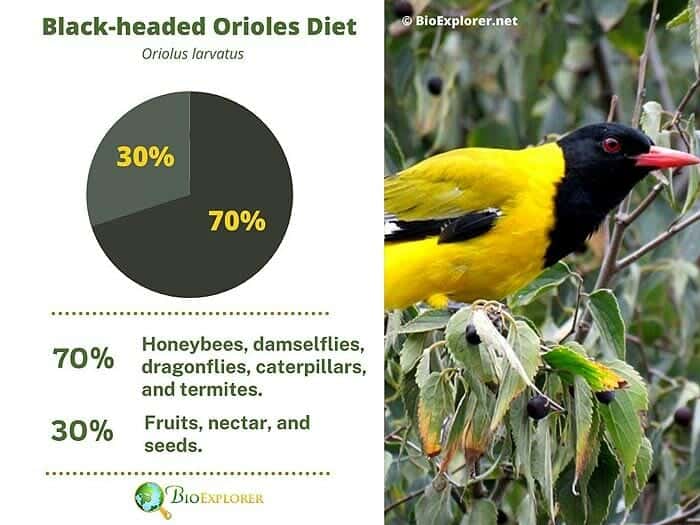 Black-headed Orioles Diet
Oriolus larvatus

30%
70%

70% Honeybees, damselflies, dragonflies, caterpillars, and termites.

30% Fruits, nectar, and seeds.

BioExplorer

© BioExplorer.net